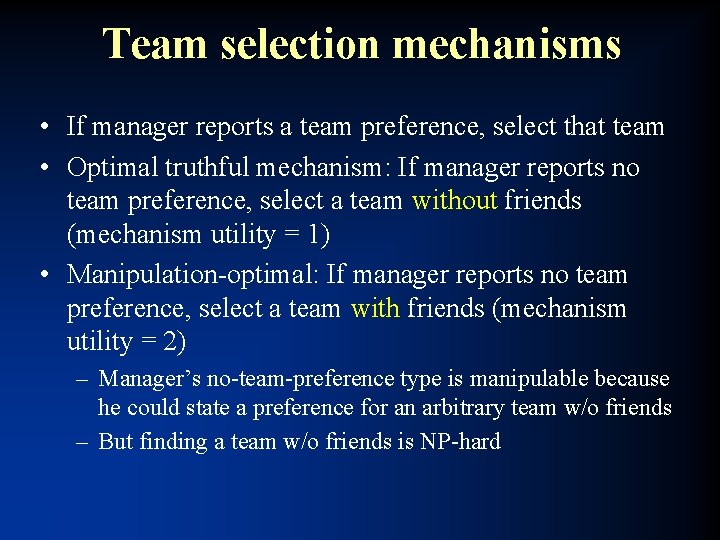 Team selection mechanisms

• If manager reports a team preference, select that team

• Optimal truthful mechanism: If manager reports no team preference, select a team without friends (mechanism utility = 1)

• Manipulation-optimal: If manager reports no team preference, select a team with friends (mechanism utility = 2)

– Manager's no-team-preference type is manipulable because he could state a preference for an arbitrary team w/o friends

– But finding a team w/o friends is NP-hard